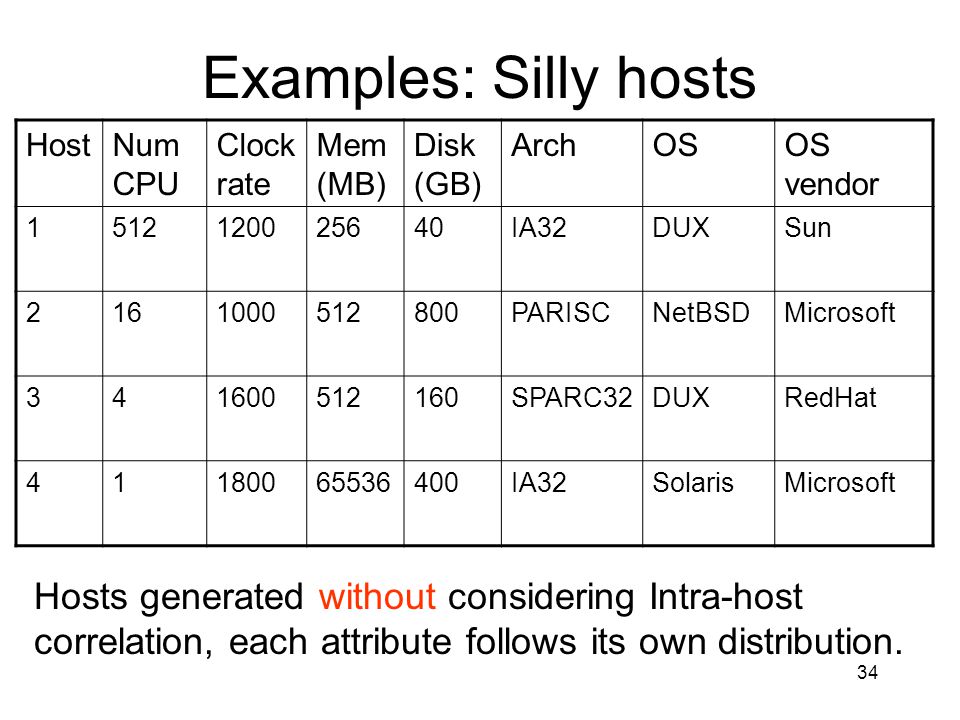 Examples: Silly hosts

| Host | Num CPU | Clock rate | Mem (MB) | Disk (GB) | Arch | OS | OS vendor |
|---|---|---|---|---|---|---|---|
| 1 | 512 | 1200 | 256 | 40 | IA32 | DUX | Sun |
| 2 | 16 | 1000 | 512 | 800 | PARISC | NetBSD | Microsoft |
| 3 | 4 | 1600 | 512 | 160 | SPARC32 | DUX | RedHat |
| 4 | 1 | 1800 | 65536 | 400 | IA32 | Solaris | Microsoft |

Hosts generated without considering Intra-host correlation, each attribute follows its own distribution.

34